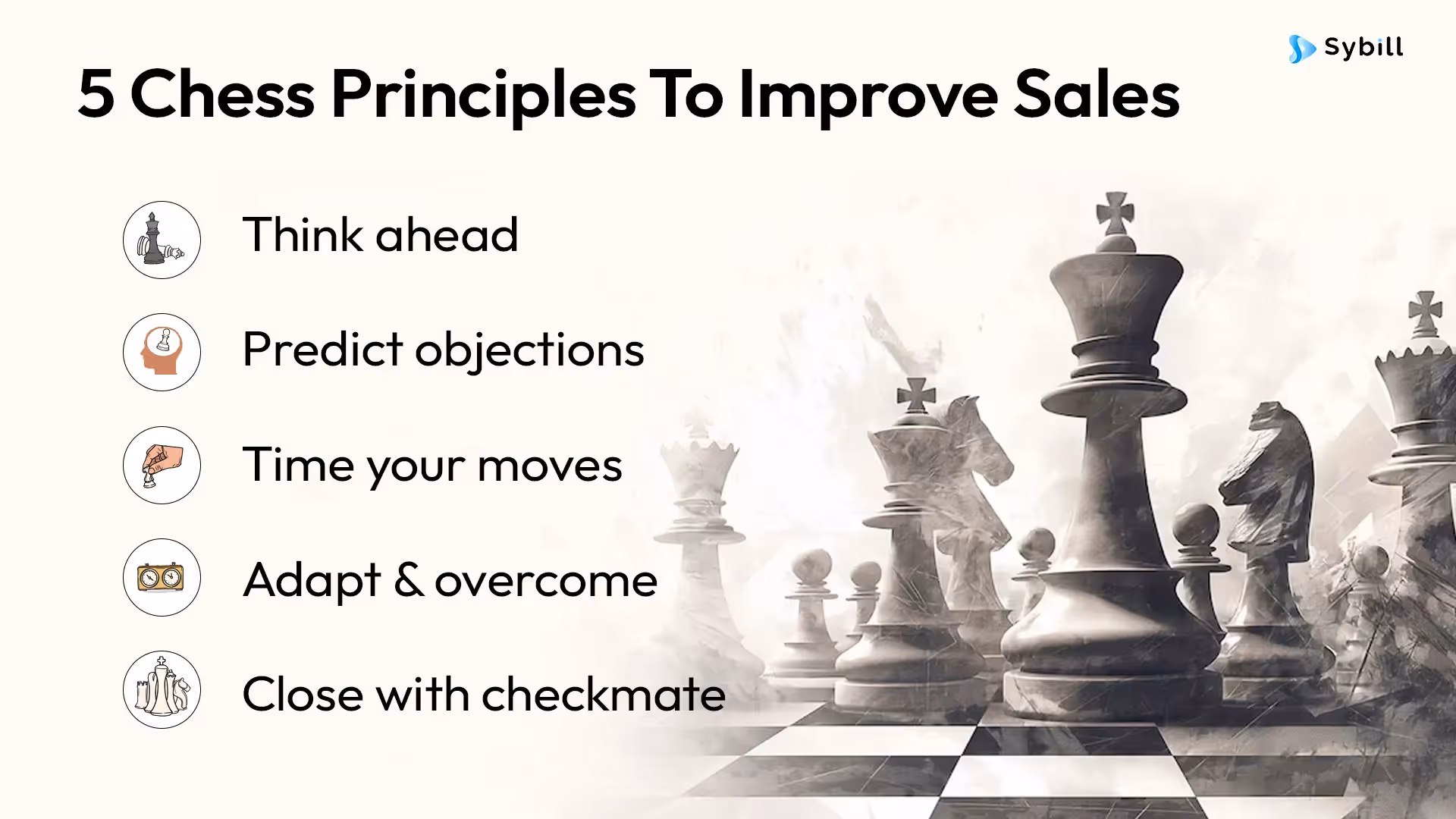 Sybill

5 Chess Principles To Improve Sales

Think ahead

Predict objections

Time your moves

Adapt & overcome

Close with checkmate